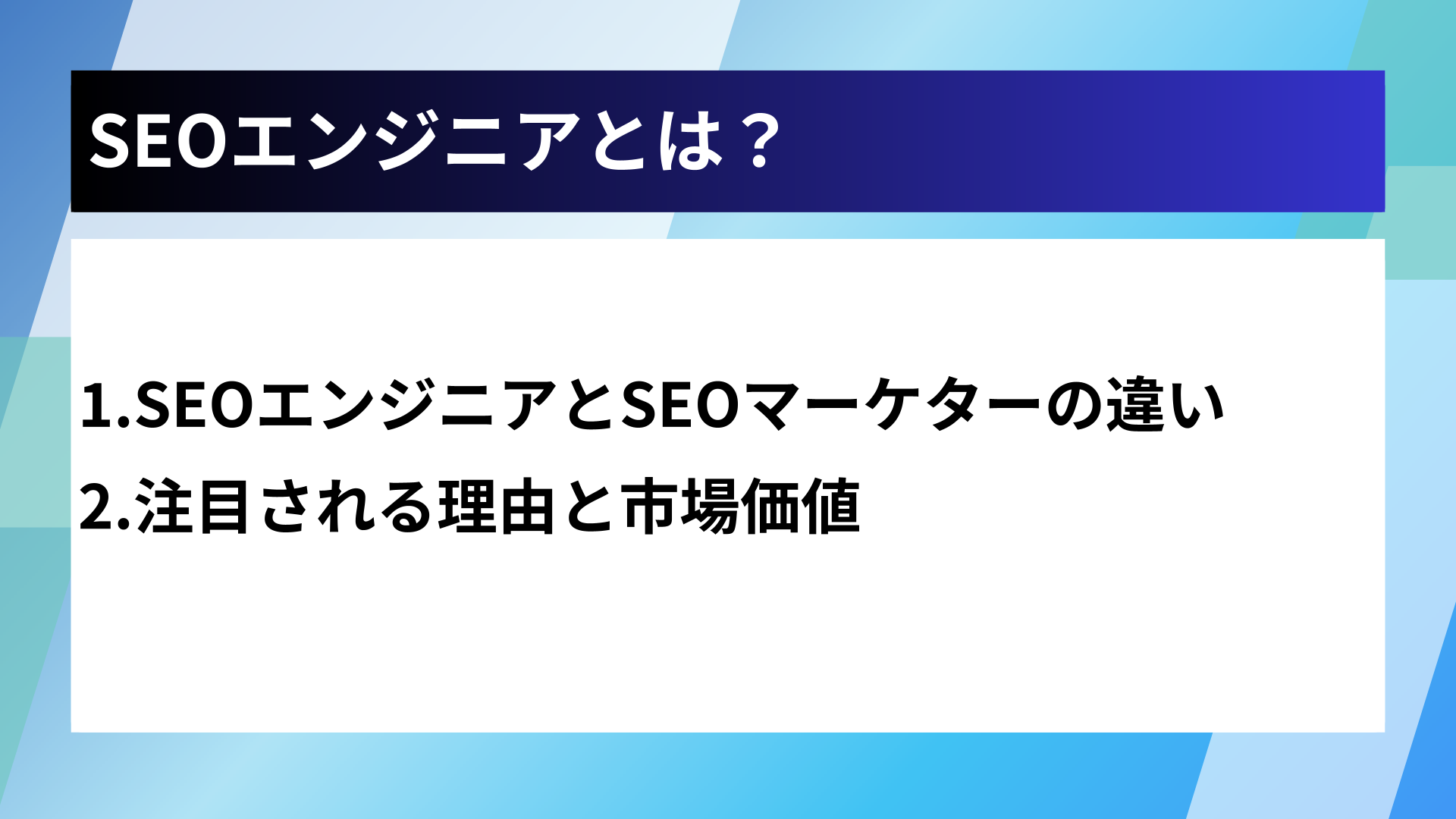 SEOエンジニアとは？

1.SEOエンジニアとSEOマーケターの違い
2.注目される理由と市場価値